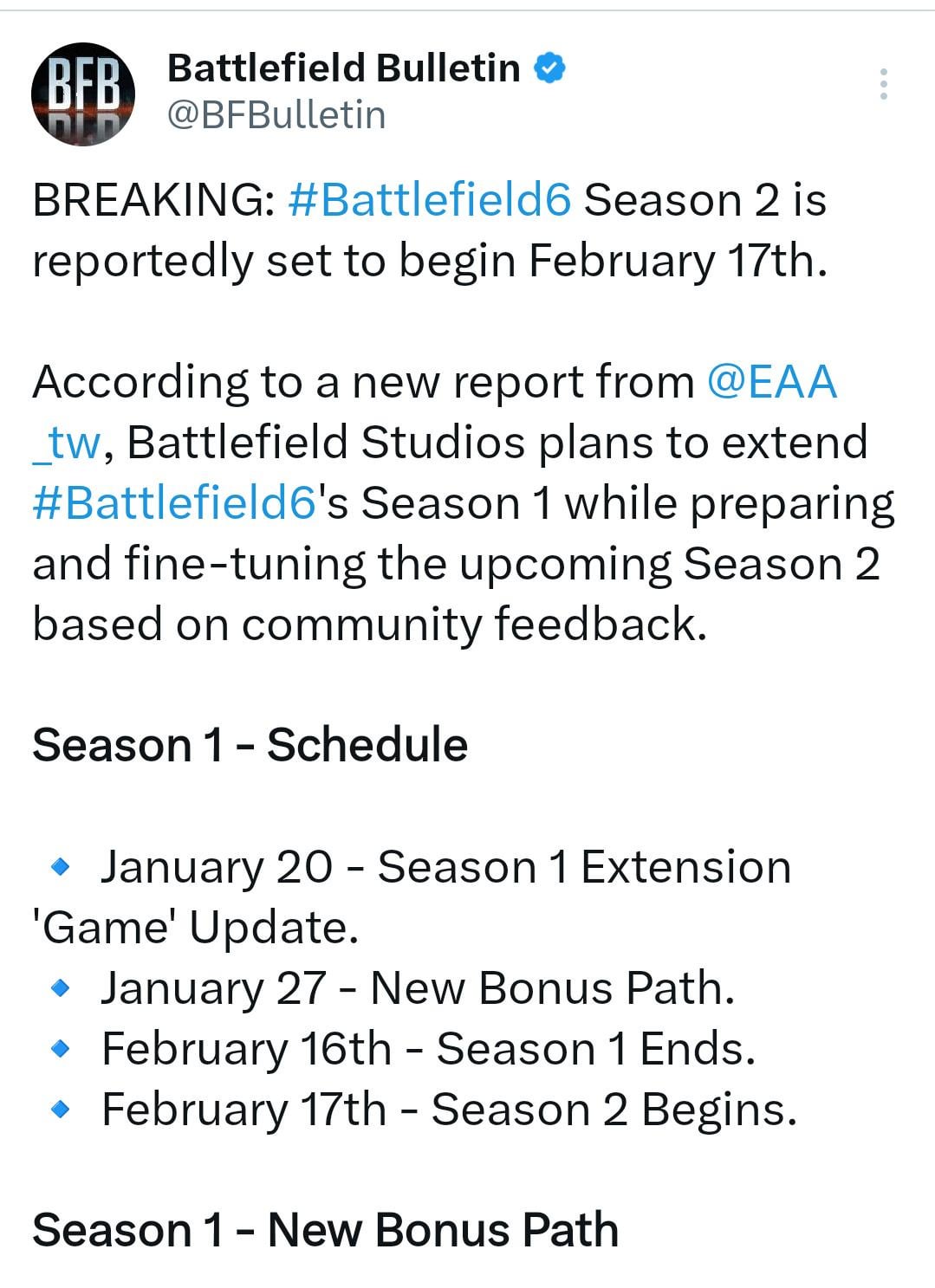 BFB

Battlefield Bulletin
@BFBulletin

BREAKING: #Battlefield6 Season 2 is reportedly set to begin February 17th.

According to a new report from @EAA_tw, Battlefield Studios plans to extend #Battlefield6's Season 1 while preparing and fine-tuning the upcoming Season 2 based on community feedback.

Season 1 - Schedule

🔹 January 20 - Season 1 Extension 'Game' Update.
🔹 January 27 - New Bonus Path.
🔹 February 16th - Season 1 Ends.
🔹 February 17th - Season 2 Begins.

Season 1 - New Bonus Path